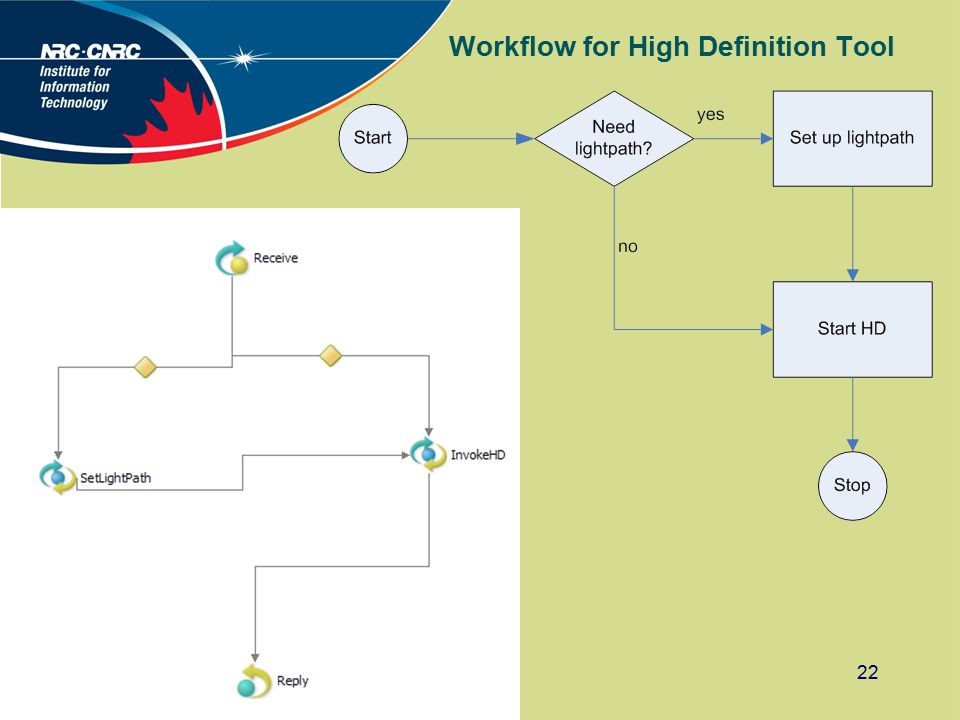 NRC·CNRC
Institute for
Information
Technology

Workflow for High Definition Tool

Start

Need lightpath?

yes

Set up lightpath

no

Start HD

Stop

Receive

SetLightPath

InvokeHD

Reply

22